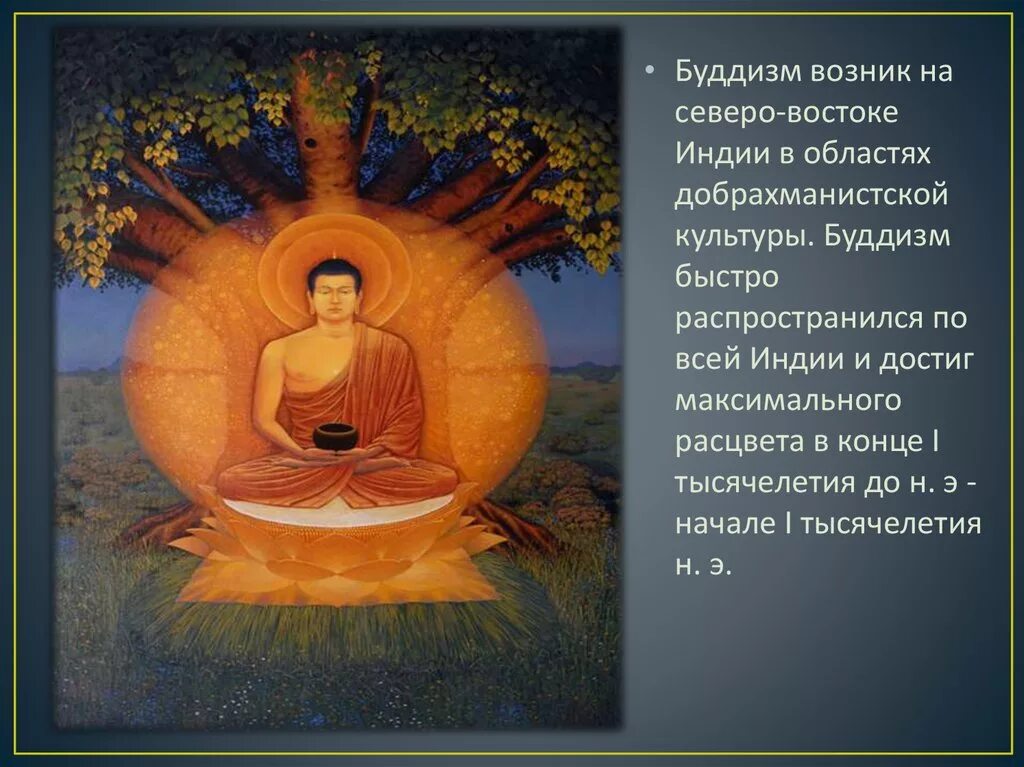 • Буддизм возник на северо-востоке Индии в областях добрахманистской культуры. Буддизм быстро распространился по всей Индии и достиг максимального расцвета в конце I тысячелетия до н. э - начале I тысячелетия н. э.